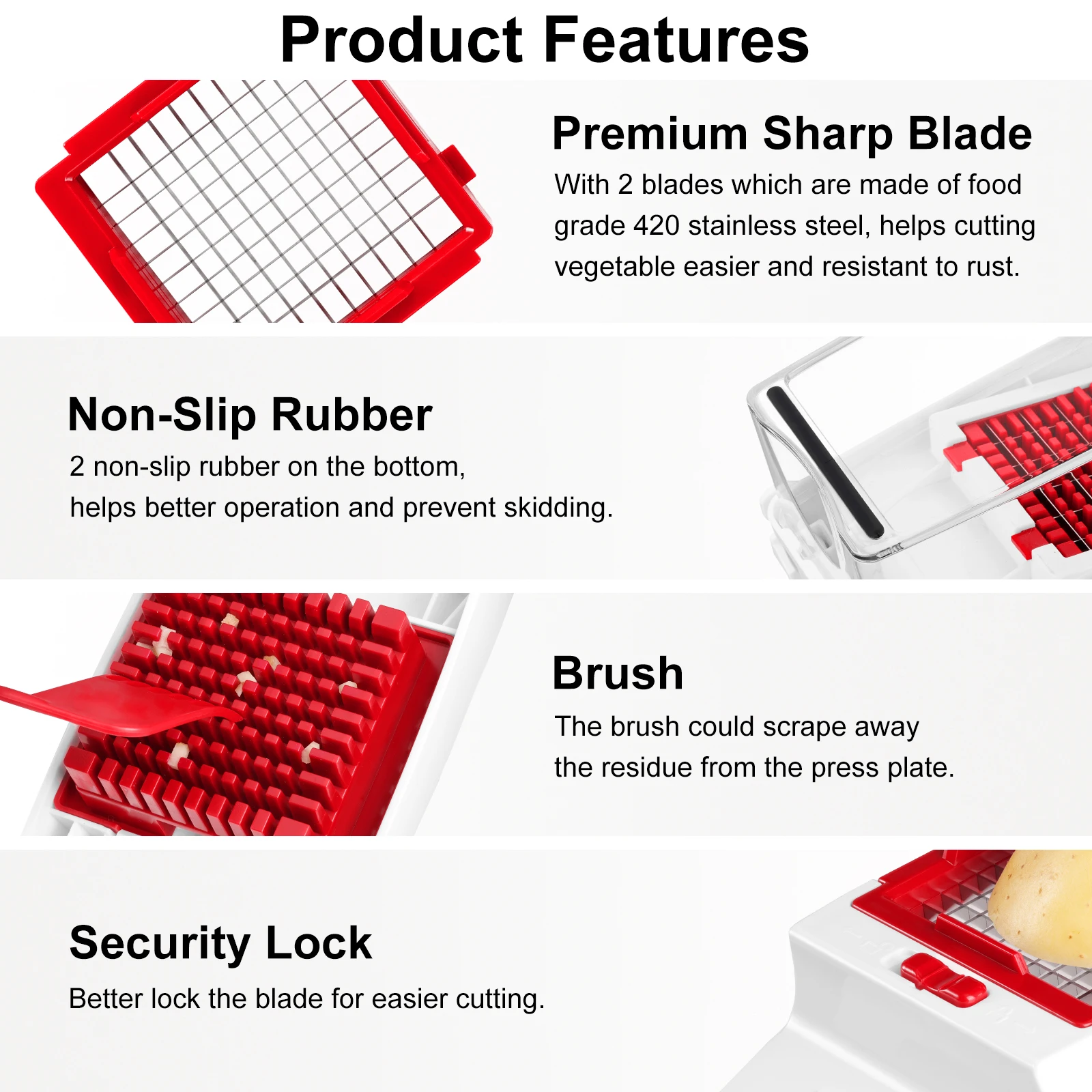 Product Features

Premium Sharp Blade

With 2 blades which are made of food grade 420 stainless steel, helps cutting vegetable easier and resistant to rust.

Non-Slip Rubber

2 non-slip rubber on the bottom, helps better operation and prevent skidding.

Brush

The brush could scrape away the residue from the press plate.

Security Lock

Better lock the blade for easier cutting.